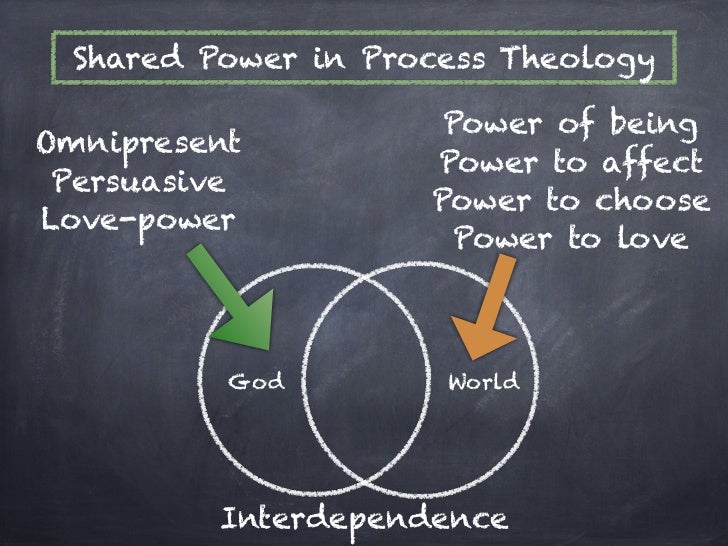 Shared Power in Process Theology

Omnipresent
Persuasive
Love-power

Power of being
Power to affect
Power to choose
Power to love

God

World

Interdependence